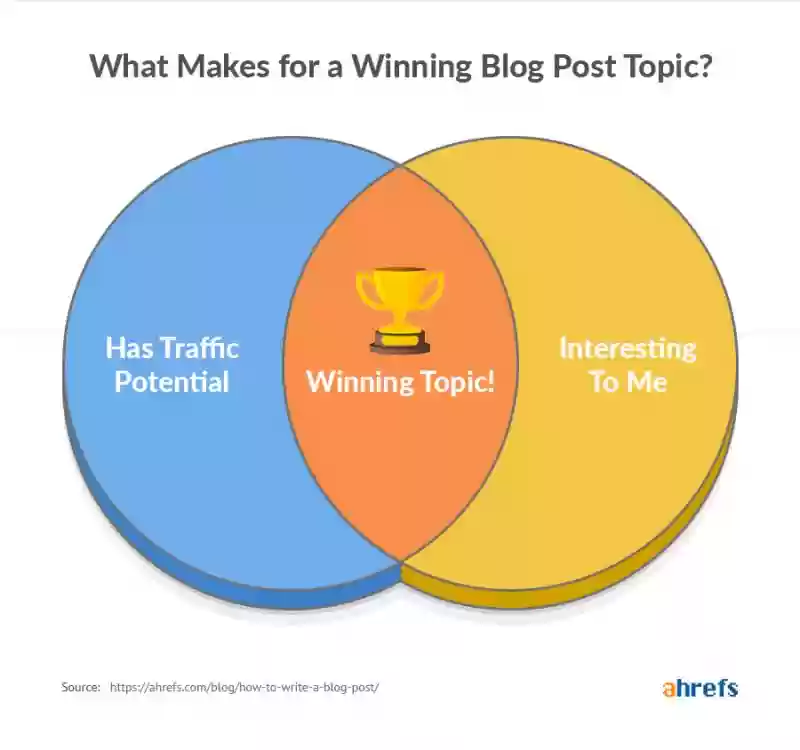 What Makes for a Winning Blog Post Topic?

Has Traffic Potential

Winning Topic!

Interesting To Me

Source: https://ahrefs.com/blog/how-to-write-a-blog-post/

ahrefs